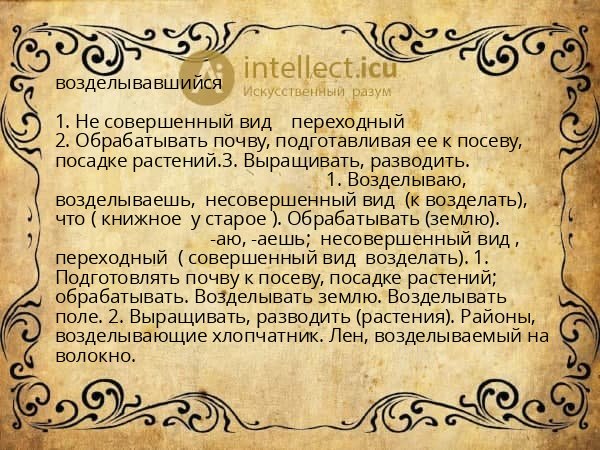 intellect.icu
Искусственный разум

возделывавшийся

1. Не совершенный вид переходный
2. Обрабатывать почву, подготавливая ее к посеву, посадке растений.3. Выращивать, разводить.
1. Возделываю, возделываешь, несовершенный вид (к возделать), что ( книжное у старое ). Обрабатывать (землю).
-аю, -аешь; несовершенный вид , переходный ( совершенный вид возделать). 1. Подготовлять почву к посеву, посадке растений; обрабатывать. Возделывать землю. Возделывать поле. 2. Выращивать, разводить (растения). Районы, возделывающие хлопчатник. Лен, возделываемый на волокно.